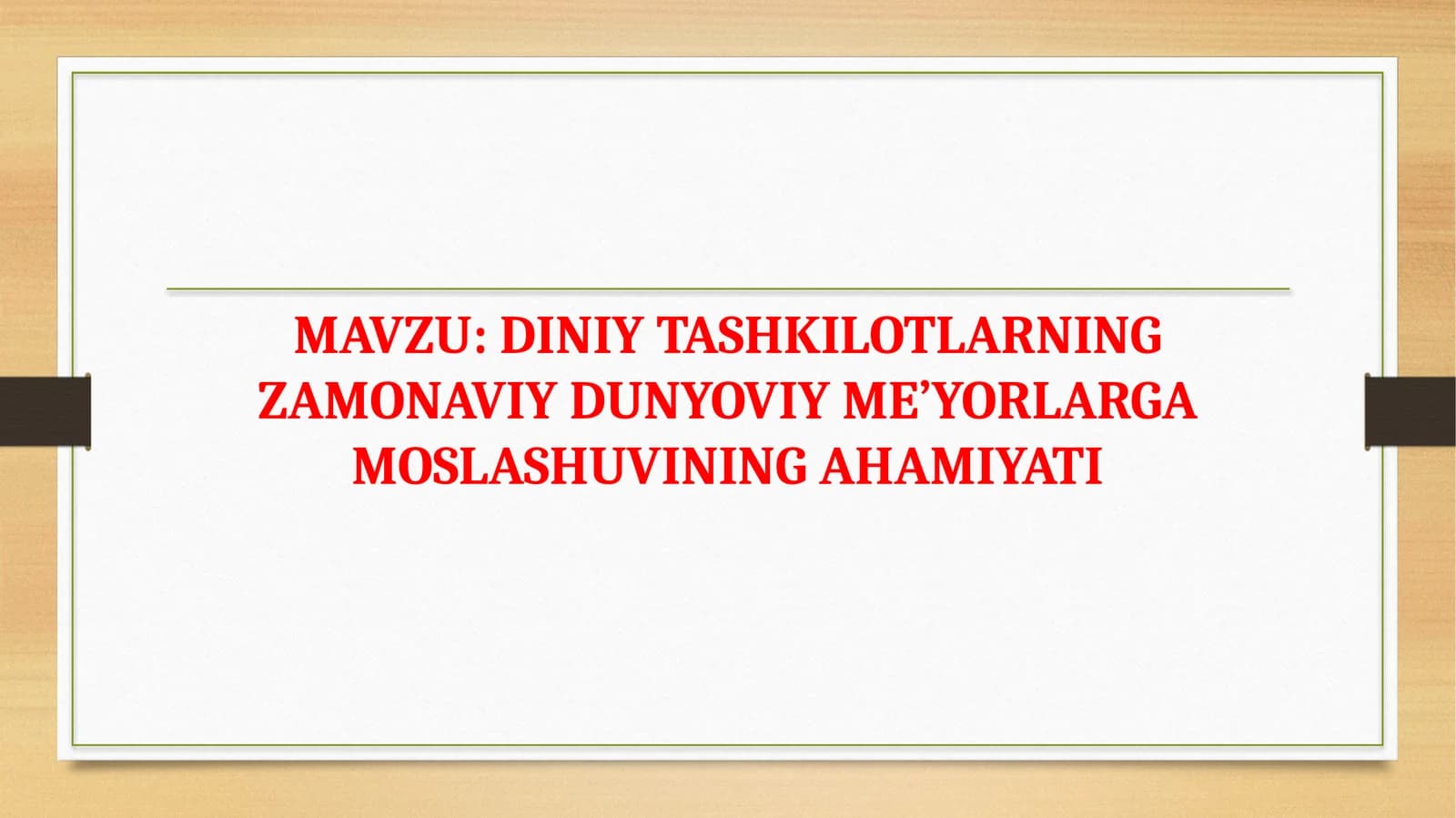 MAVZU: DINIY TASHKILOTLARNING ZAMONAVIY DUNYOVIY ME’YORLARGA MOSLASHUVINING AHAMIYATI